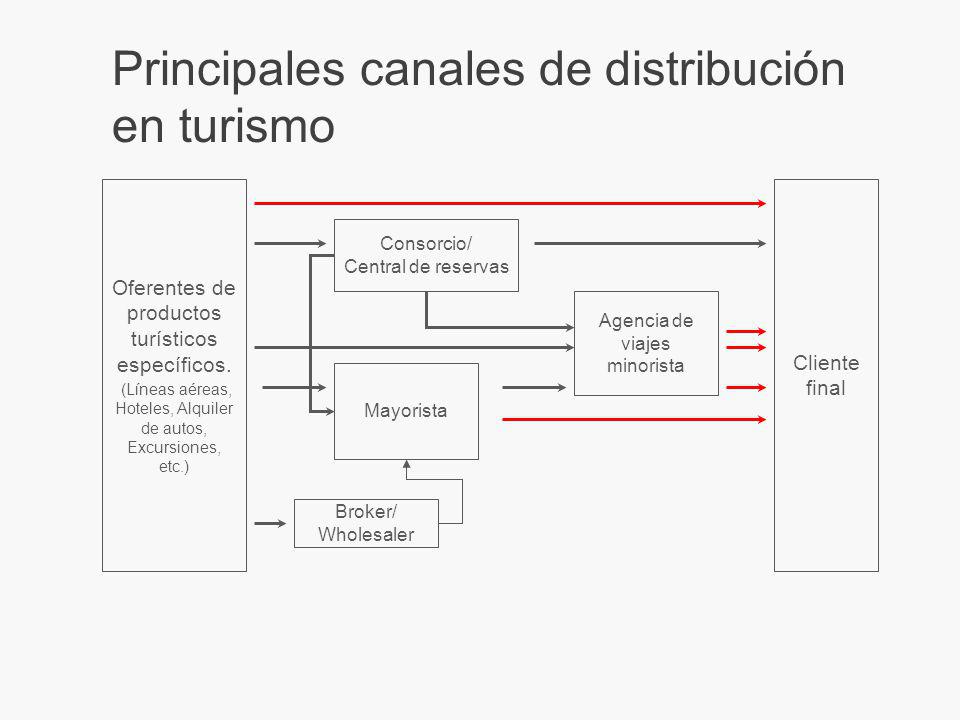 Principales canales de distribución en turismo

Oferentes de productos turísticos específicos.
(Líneas aéreas, Hoteles, Alquiler de autos, Excursiones, etc.)

Consorcio/ Central de reservas

Agencia de viajes minorista

Mayorista

Broker/ Wholesaler

Cliente final